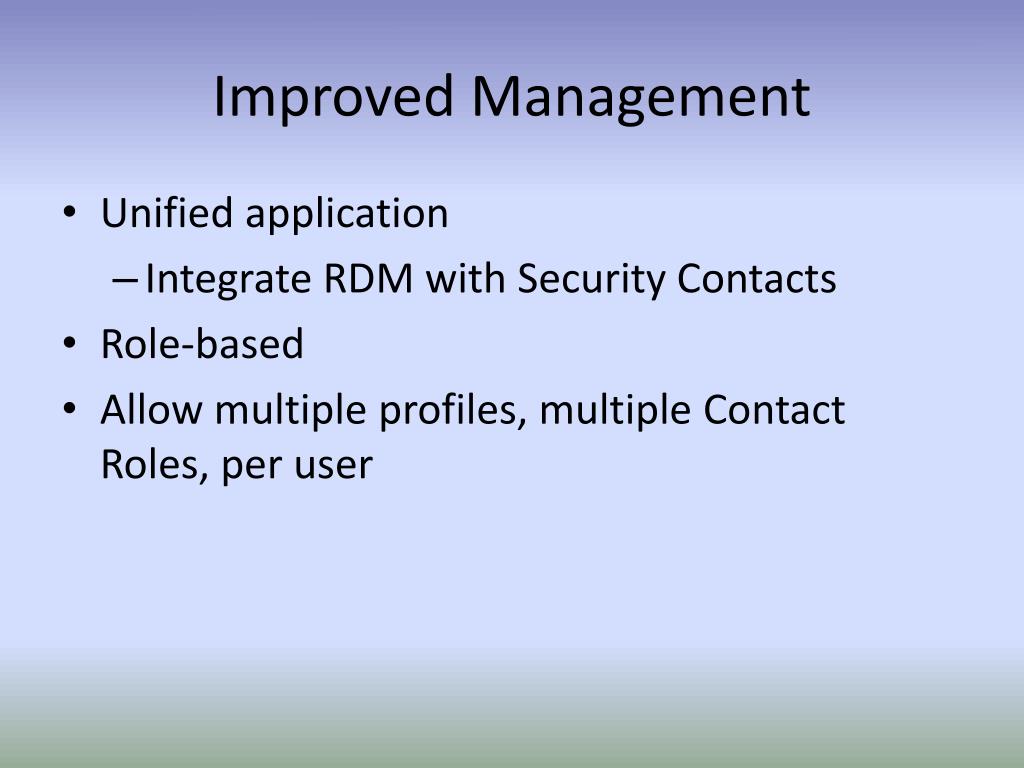 Improved Management

• Unified application
– Integrate RDM with Security Contacts
• Role-based
• Allow multiple profiles, multiple Contact Roles, per user